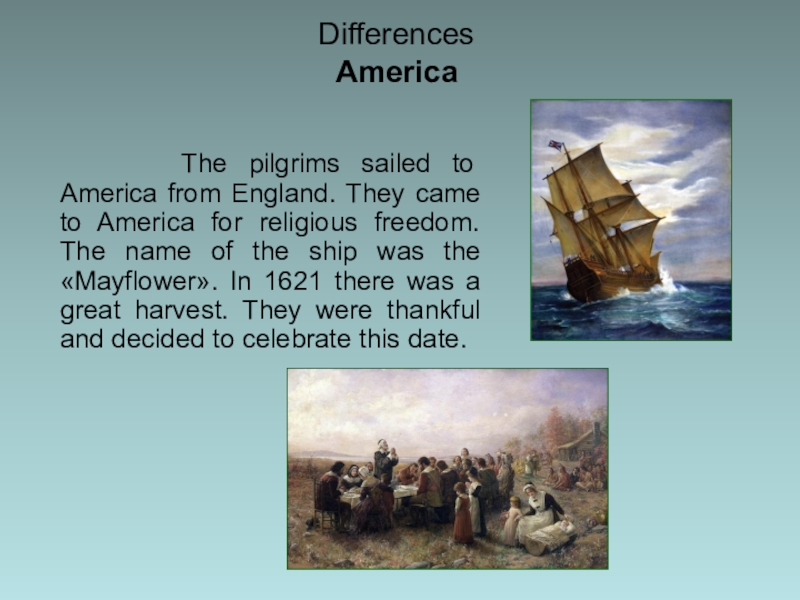 Differences
America

The pilgrims sailed to America from England. They came to America for religious freedom. The name of the ship was the «Mayflower». In 1621 there was a great harvest. They were thankful and decided to celebrate this date.